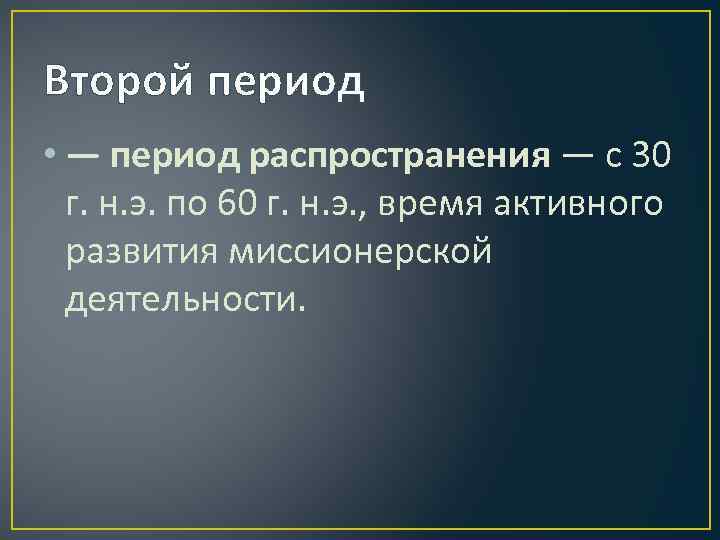 Второй период

• — период распространения — с 30 г. н.э. по 60 г. н.э., время активного развития миссионерской деятельности.